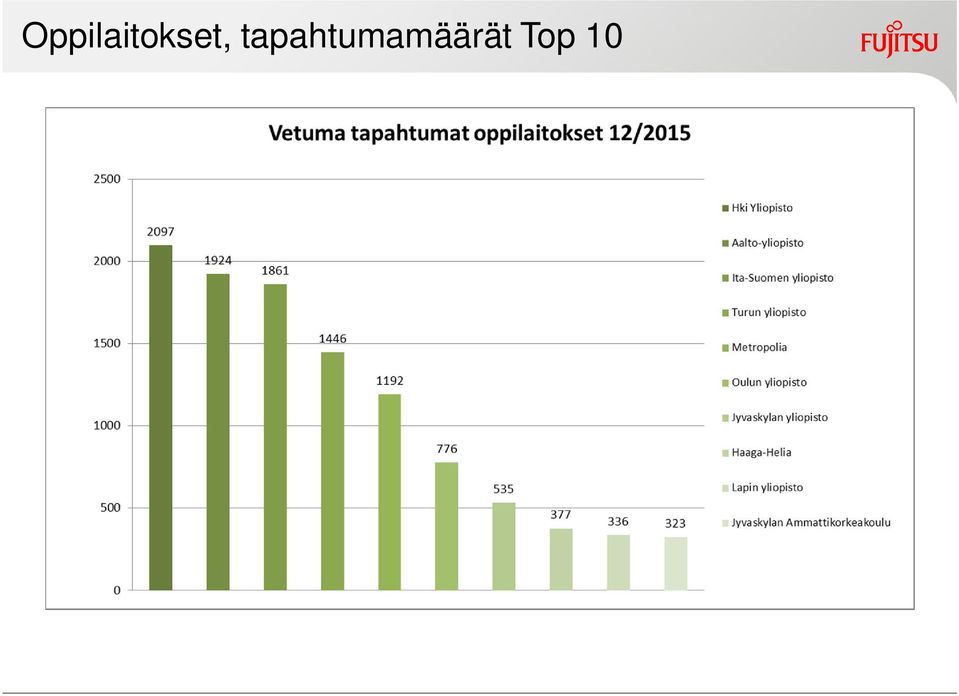 Oppilaitokset, tapahtumamäärät Top 10

FUJITSU

Vetuma tapahtumat oppilaitokset 12/2015

2500
2000
1500
1000
500
0

2097
1924
1861
1446
1192
776
535
377
336
323

Hki Yliopisto
Aalto-yliopisto
Ita-Suomen yliopisto
Turun yliopisto
Metropolia
Oulun yliopisto
Jyvaskylan yliopisto
Haaga-Helia
Lapin yliopisto
Jyvaskylan Ammattikorkeakoulu